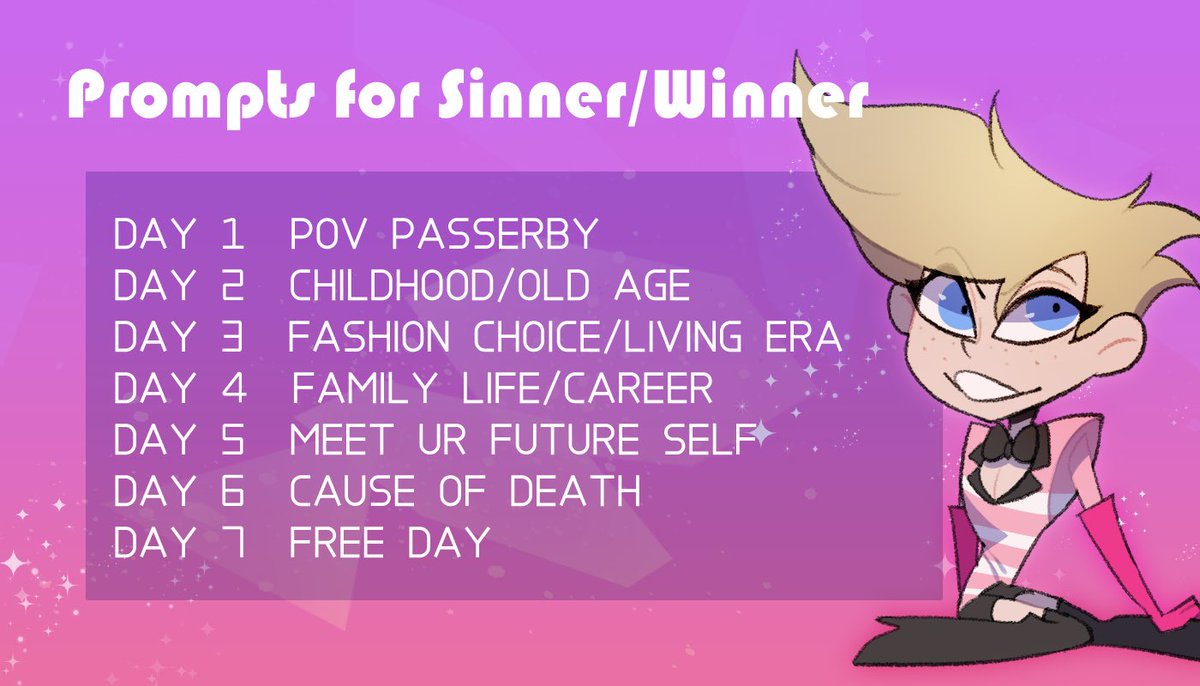 Prompts for Sinner/Winner

DAY 1 POV PASSERBY
DAY 2 CHILDHOOD/OLD AGE
DAY 3 FASHION CHOICE/LIVING ERA
DAY 4 FAMILY LIFE/CAREER
DAY 5 MEET UR FUTURE SELF
DAY 6 CAUSE OF DEATH
DAY 7 FREE DAY